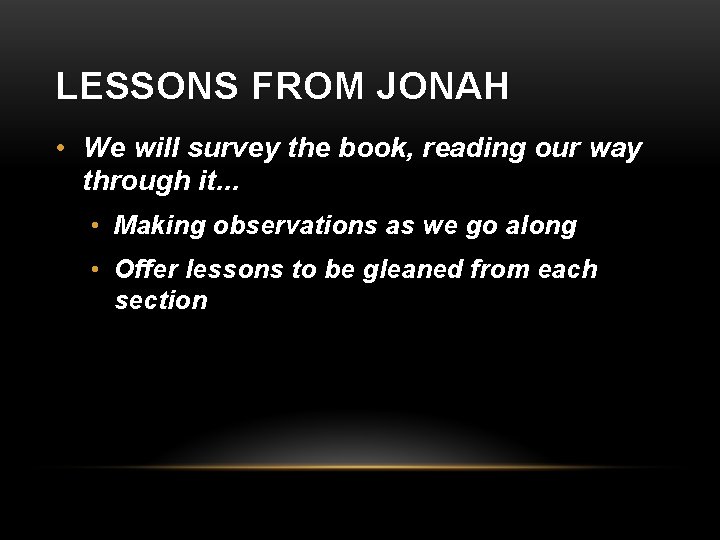 LESSONS FROM JONAH

• We will survey the book, reading our way through it...

• Making observations as we go along

• Offer lessons to be gleaned from each section